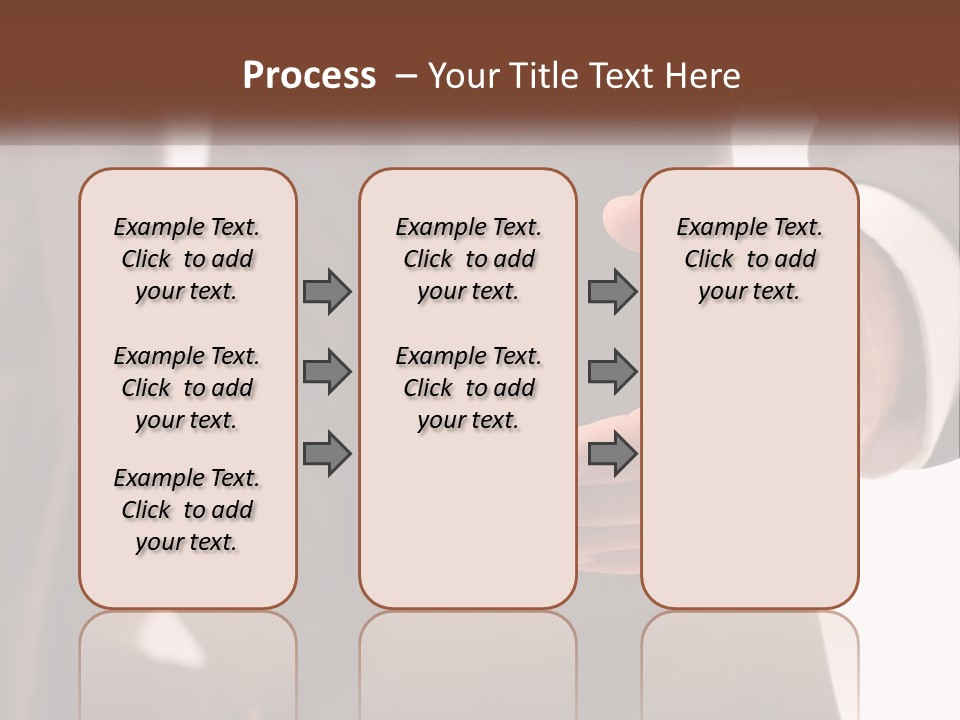 Process – Your Title Text Here

Example Text. Click to add your text.

Example Text. Click to add your text.

Example Text. Click to add your text.

Example Text. Click to add your text.

Example Text. Click to add your text.

Example Text. Click to add your text.